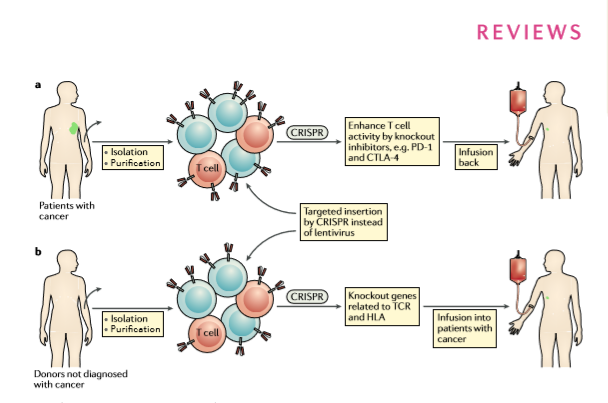 REVIEWS

a

• Isolation
• Purification

T cell

CRISPR

Enhance T cell activity by knockout inhibitors, e.g. PD-1 and CTLA-4

Infusion back

Patients with cancer

Targeted insertion by CRISPR instead of lentivirus

b

• Isolation
• Purification

T cell

CRISPR

Knockout genes related to TCR and HLA

Infusion into patients with cancer

Donors not diagnosed with cancer